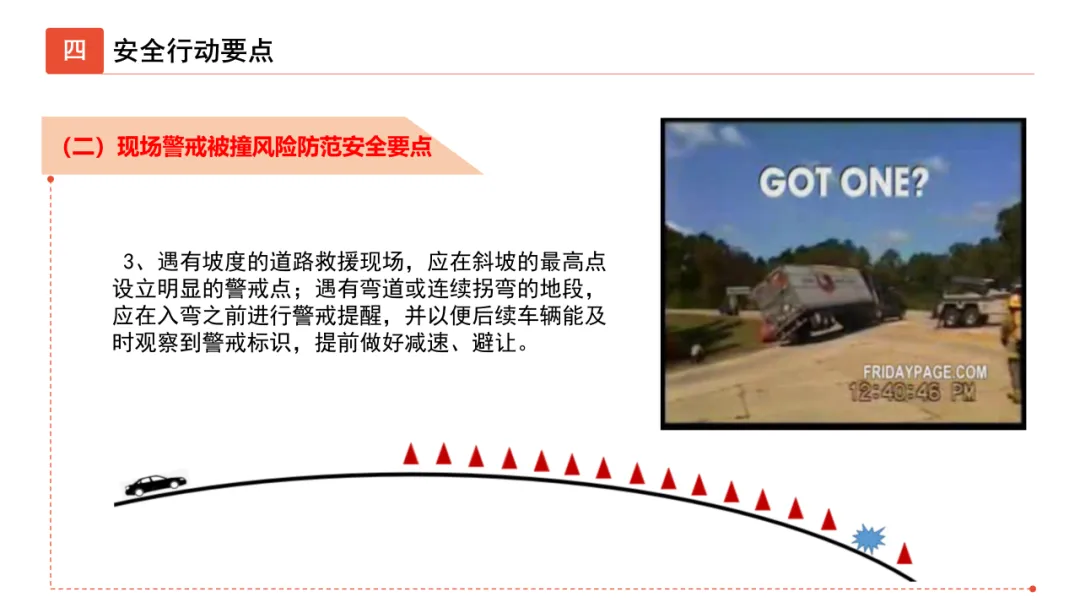 四 安全行动要点

（二）现场警戒被撞风险防范安全要点

3、遇有坡度的道路救援现场，应在斜坡的最高点设立明显的警戒点；遇有弯道或连续拐弯的地段，应在入弯之前进行警戒提醒，并以便后续车辆能及时观察到警戒标识，提前做好减速、避让。

GOT ONE?

FRIDAYPAGE.COM
12:40:46 PM